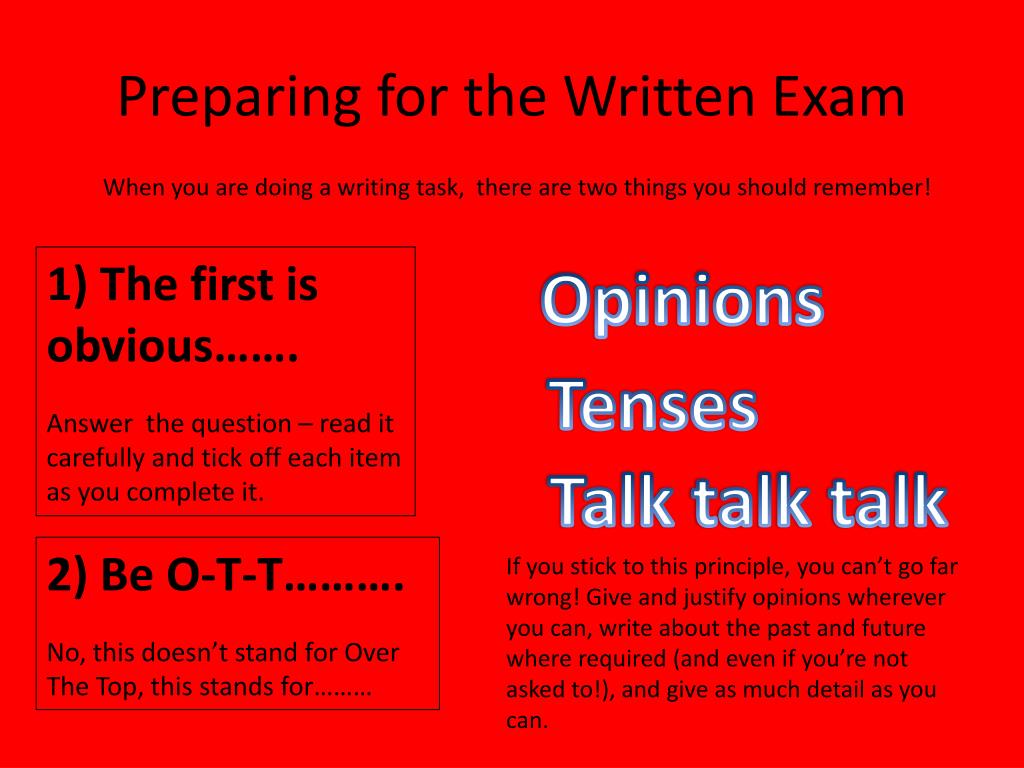 Preparing for the Written Exam

When you are doing a writing task, there are two things you should remember!

1) The first is obvious…….

Answer the question – read it carefully and tick off each item as you complete it.

2) Be O-T-T……….

No, this doesn't stand for Over The Top, this stands for………

Opinions

Tenses

Talk talk talk

If you stick to this principle, you can't go far wrong! Give and justify opinions wherever you can, write about the past and future where required (and even if you're not asked to!), and give as much detail as you can.